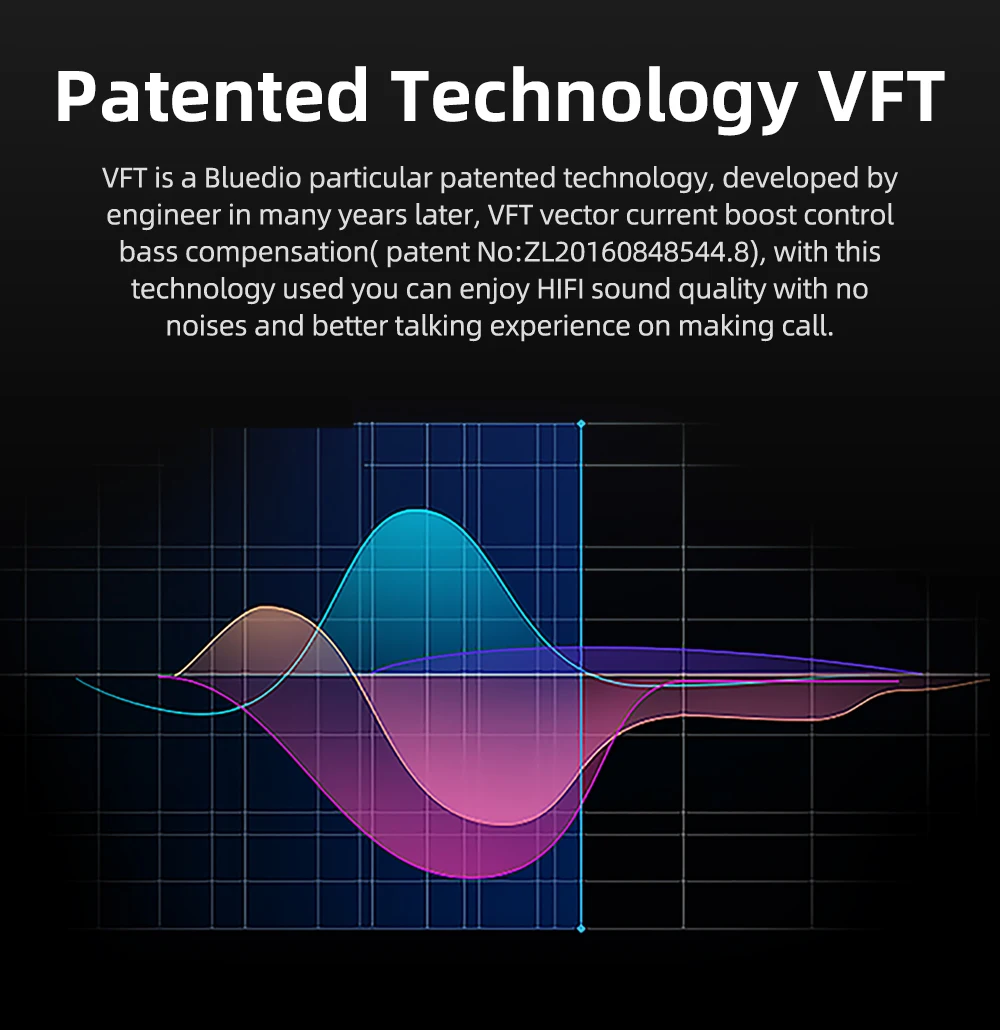 Patented Technology VFT

VFT is a Bluedio particular patented technology, developed by engineer in many years later, VFT vector current boost control bass compensation( patent No:ZL20160848544.8), with this technology used you can enjoy HIFI sound quality with no noises and better talking experience on making call.